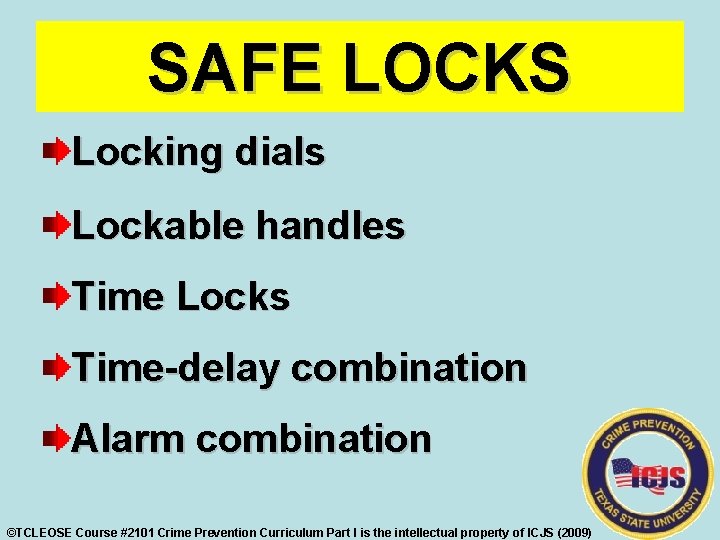 SAFE LOCKS

Locking dials

Lockable handles

Time Locks

Time-delay combination

Alarm combination

CRIME PREVENTION
ICJS
TEXAS STATE UNIVERSITY

©TCLEOSE Course #2101 Crime Prevention Curriculum Part I is the intellectual property of ICJS (2009)